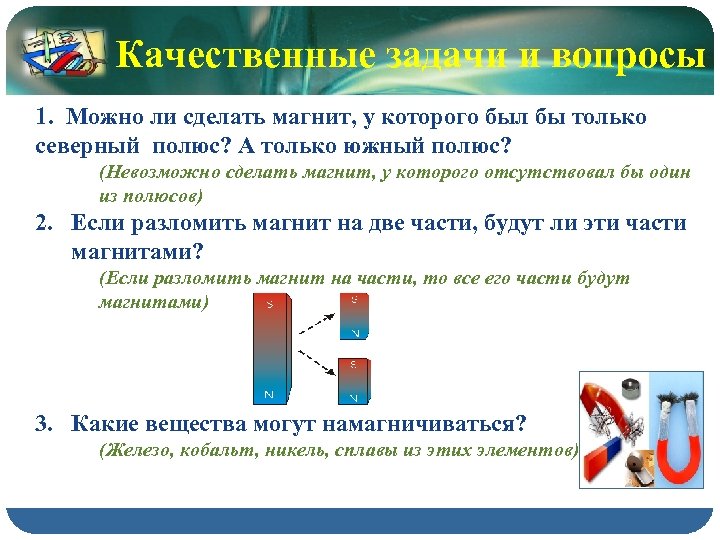 Качественные задачи и вопросы

1. Можно ли сделать магнит, у которого был бы только северный полюс? А только южный полюс?

(Невозможно сделать магнит, у которого отсутствовал бы один из полюсов)

2. Если разломить магнит на две части, будут ли эти части магнитами?

(Если разломить магнит на части, то все его части будут магнитами)

S

N

S

N

S

N

3. Какие вещества могут намагничиваться?

(Железо, кобальт, никель, сплавы из этих элементов)